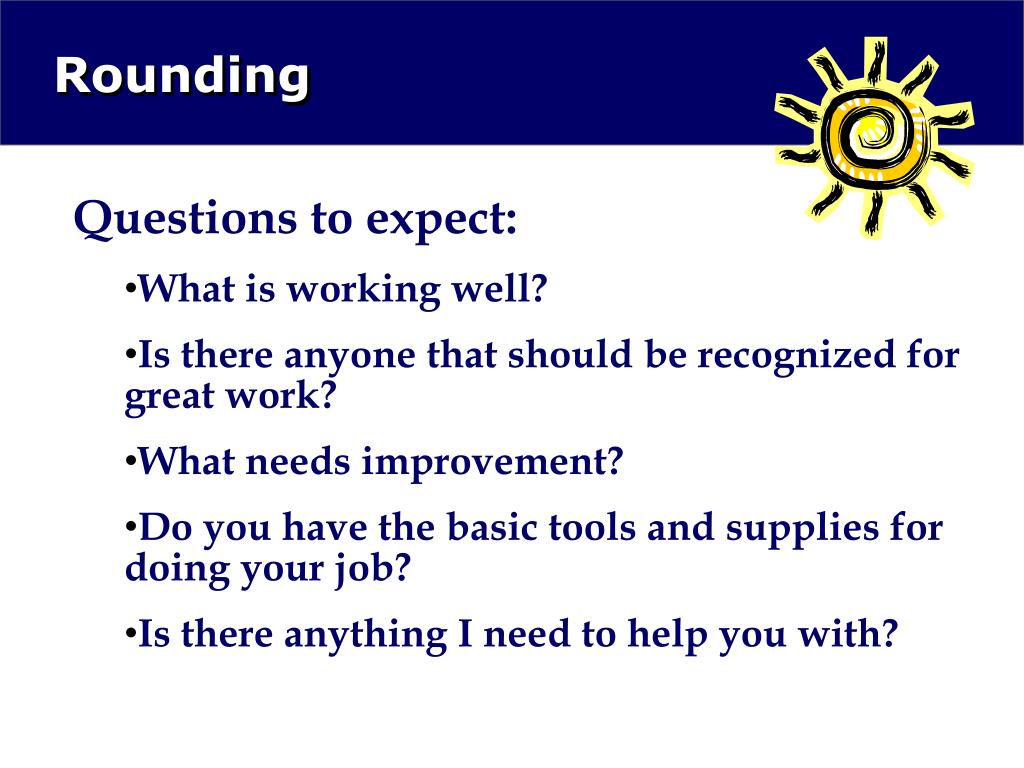 Rounding

Questions to expect:

•What is working well?

•Is there anyone that should be recognized for great work?

•What needs improvement?

•Do you have the basic tools and supplies for doing your job?

•Is there anything I need to help you with?